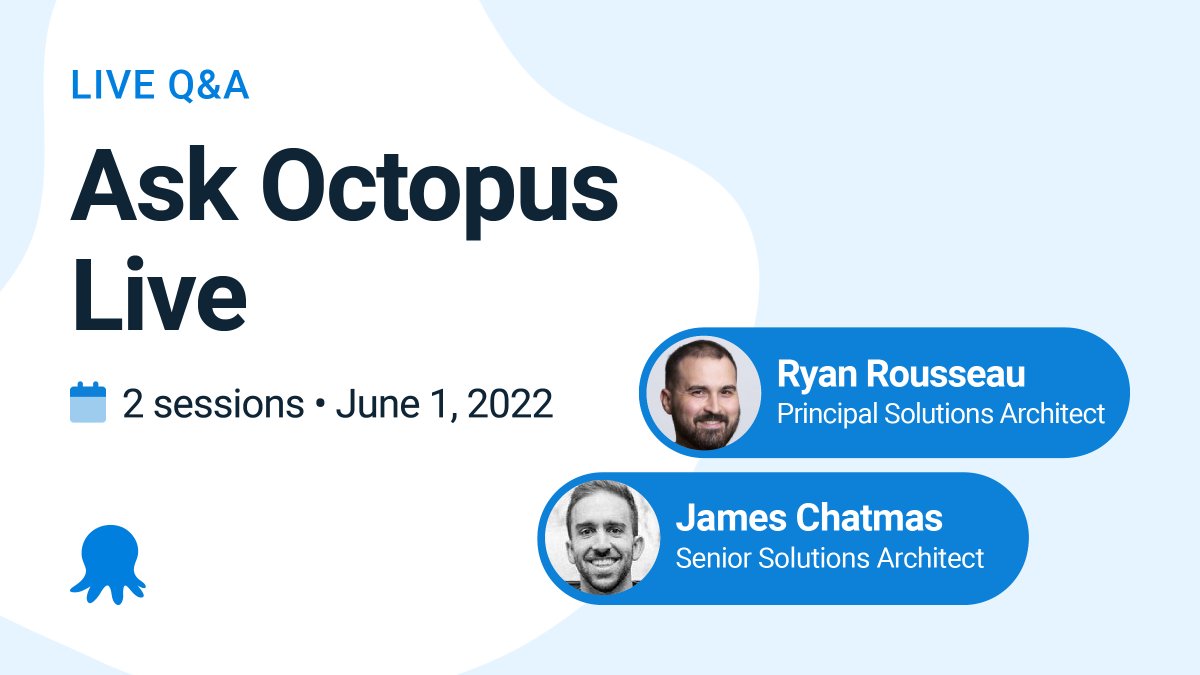 LIVE Q&A

Ask Octopus Live

2 sessions • June 1, 2022

Ryan Rousseau
Principal Solutions Architect

James Chatmas
Senior Solutions Architect